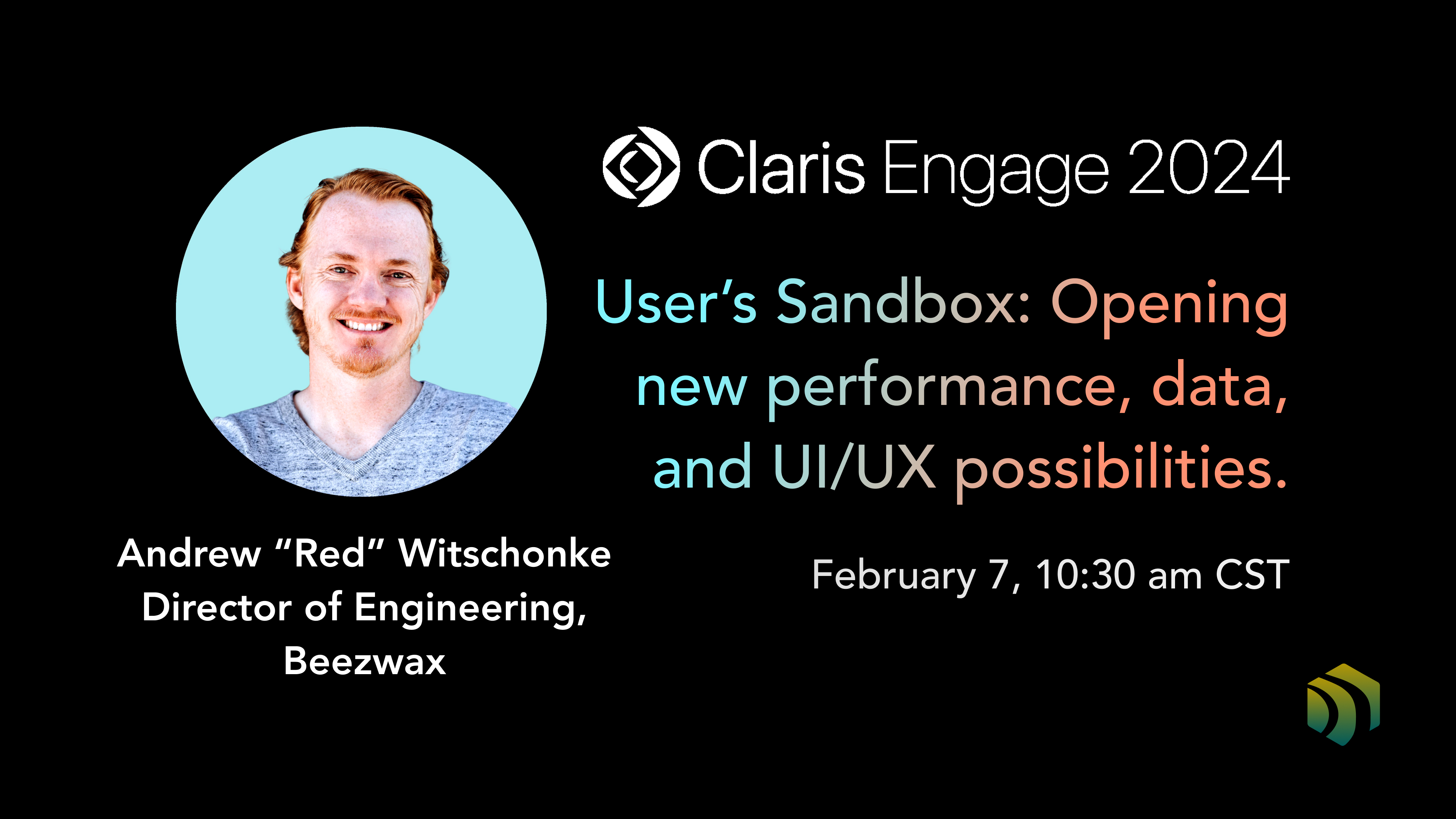 Claris Engage 2024

User’s Sandbox: Opening new performance, data, and UI/UX possibilities.

February 7, 10:30 am CST

Andrew “Red” Witschonke
Director of Engineering, Beezwax